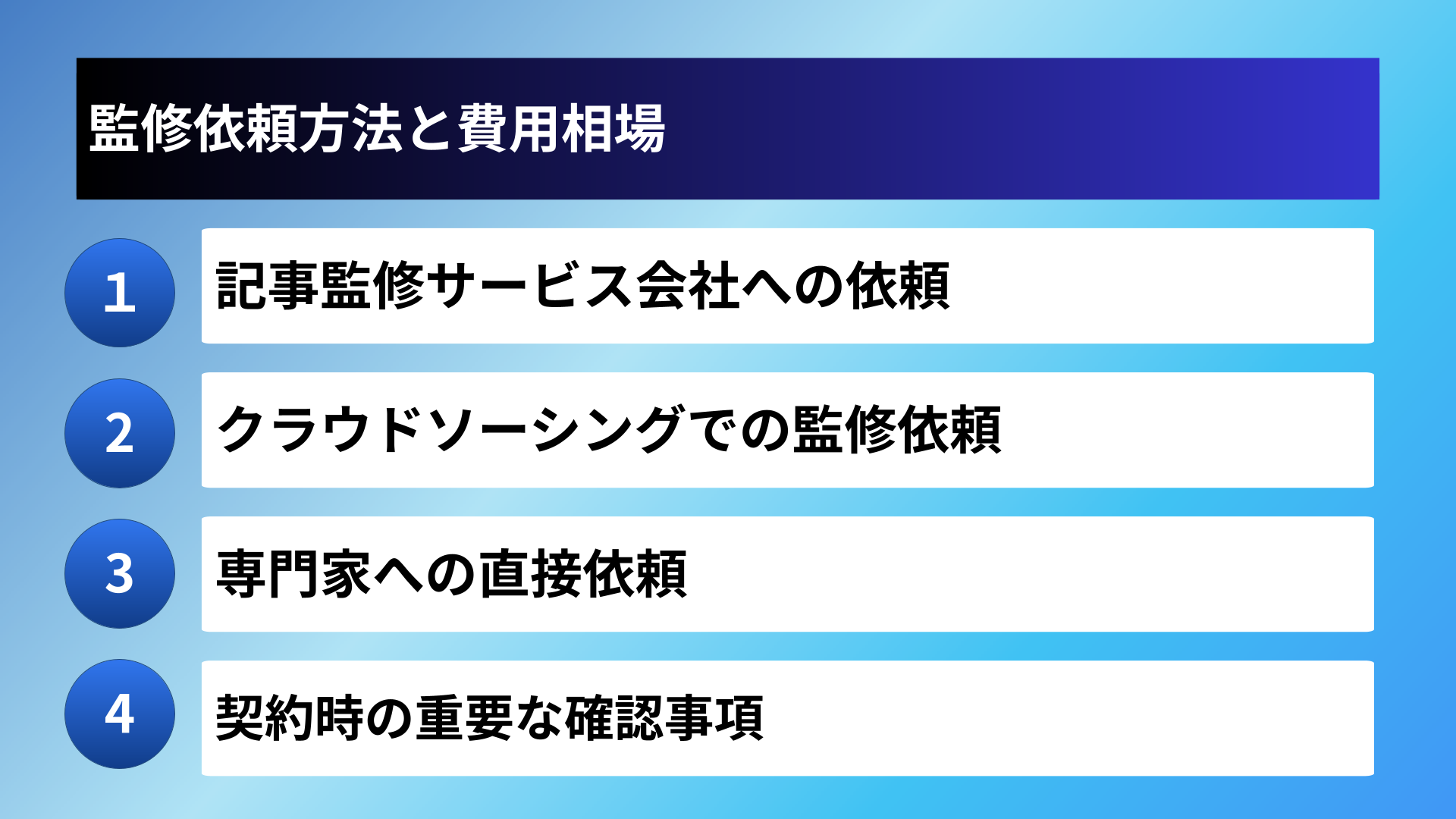 監修依頼方法と費用相場

1
記事監修サービス会社への依頼

2
クラウドソーシングでの監修依頼

3
専門家への直接依頼

4
契約時の重要な確認事項